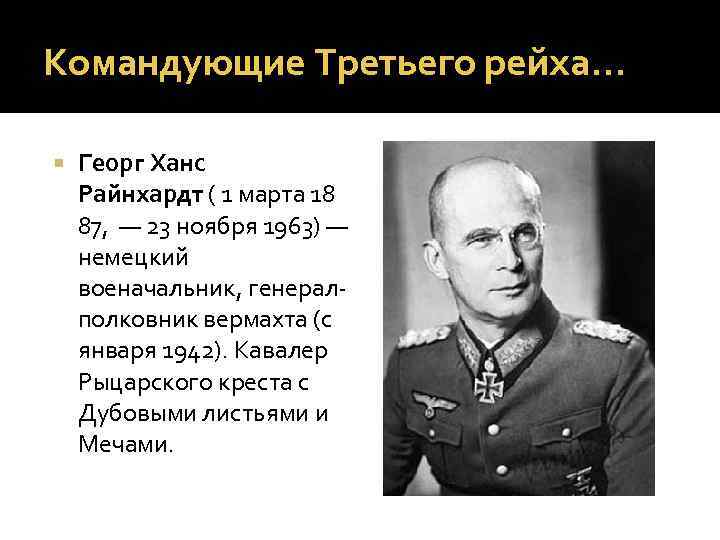 Командующие Третьего рейха…

Георг Ханс Райнхардт ( 1 марта 18 87, — 23 ноября 1963) — немецкий военачальник, генерал-полковник вермахта (с января 1942). Кавалер Рыцарского креста с Дубовыми листьями и Мечами.